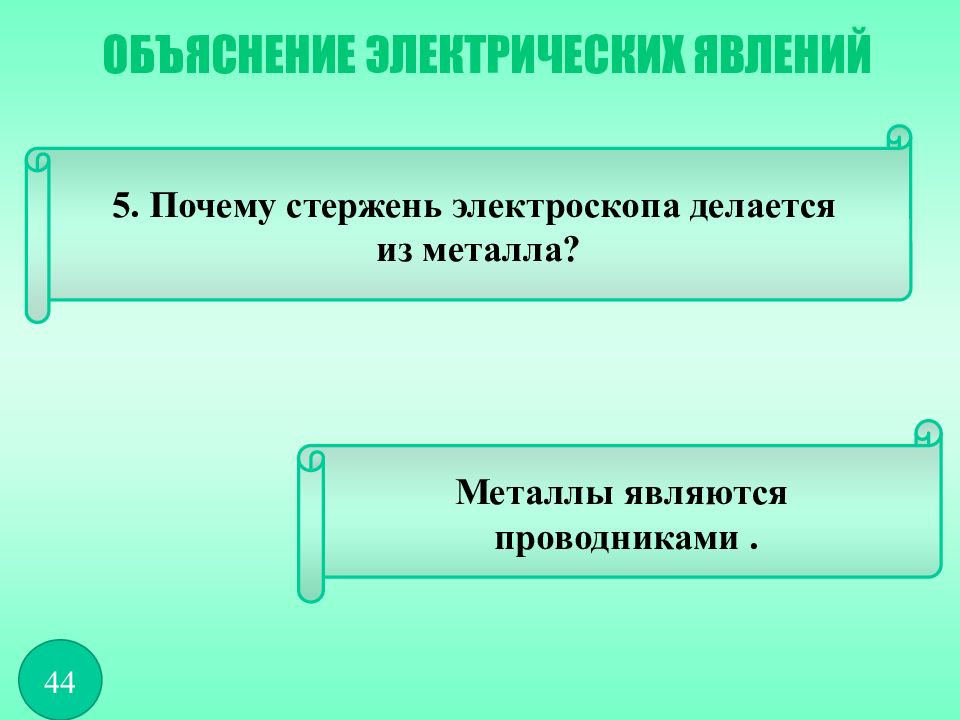 ОБЪЯСНЕНИЕ ЭЛЕКТРИЧЕСКИХ ЯВЛЕНИЙ

5. Почему стержень электроскопа делается из металла?

Металлы являются проводниками .

44